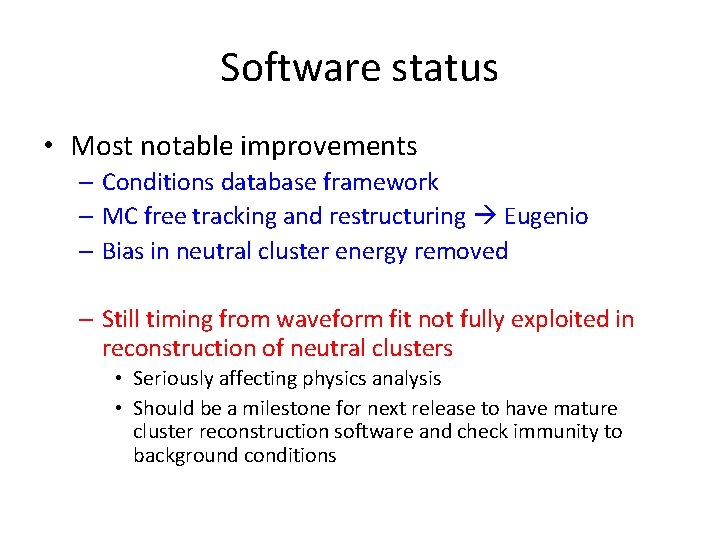 Software status

• Most notable improvements
  – Conditions database framework
  – MC free tracking and restructuring → Eugenio
  – Bias in neutral cluster energy removed

  – Still timing from waveform fit not fully exploited in reconstruction of neutral clusters
    • Seriously affecting physics analysis
    • Should be a milestone for next release to have mature cluster reconstruction software and check immunity to background conditions